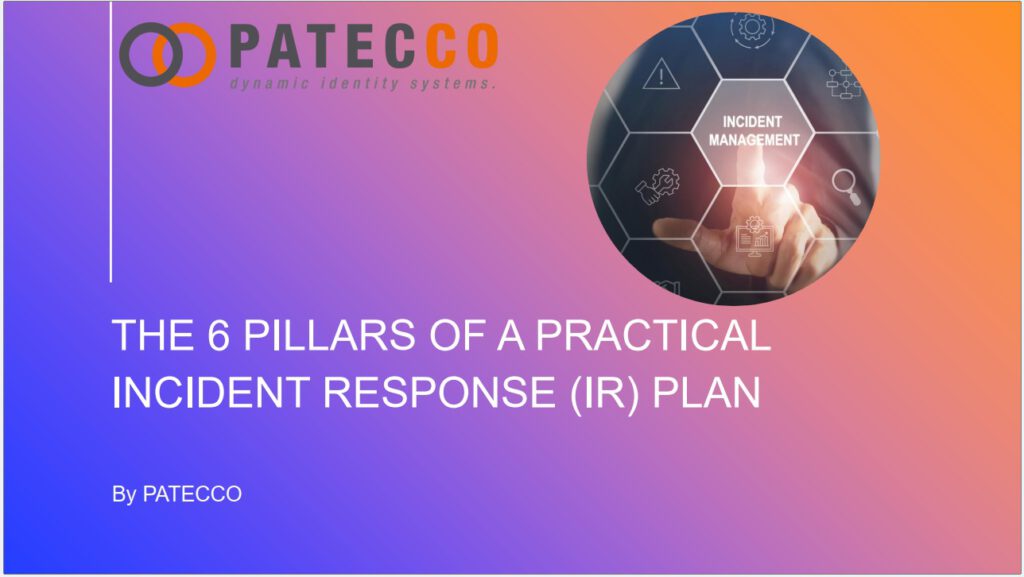 PATECCO
dynamic identity systems.

INCIDENT MANAGEMENT

THE 6 PILLARS OF A PRACTICAL INCIDENT RESPONSE (IR) PLAN

By PATECCO